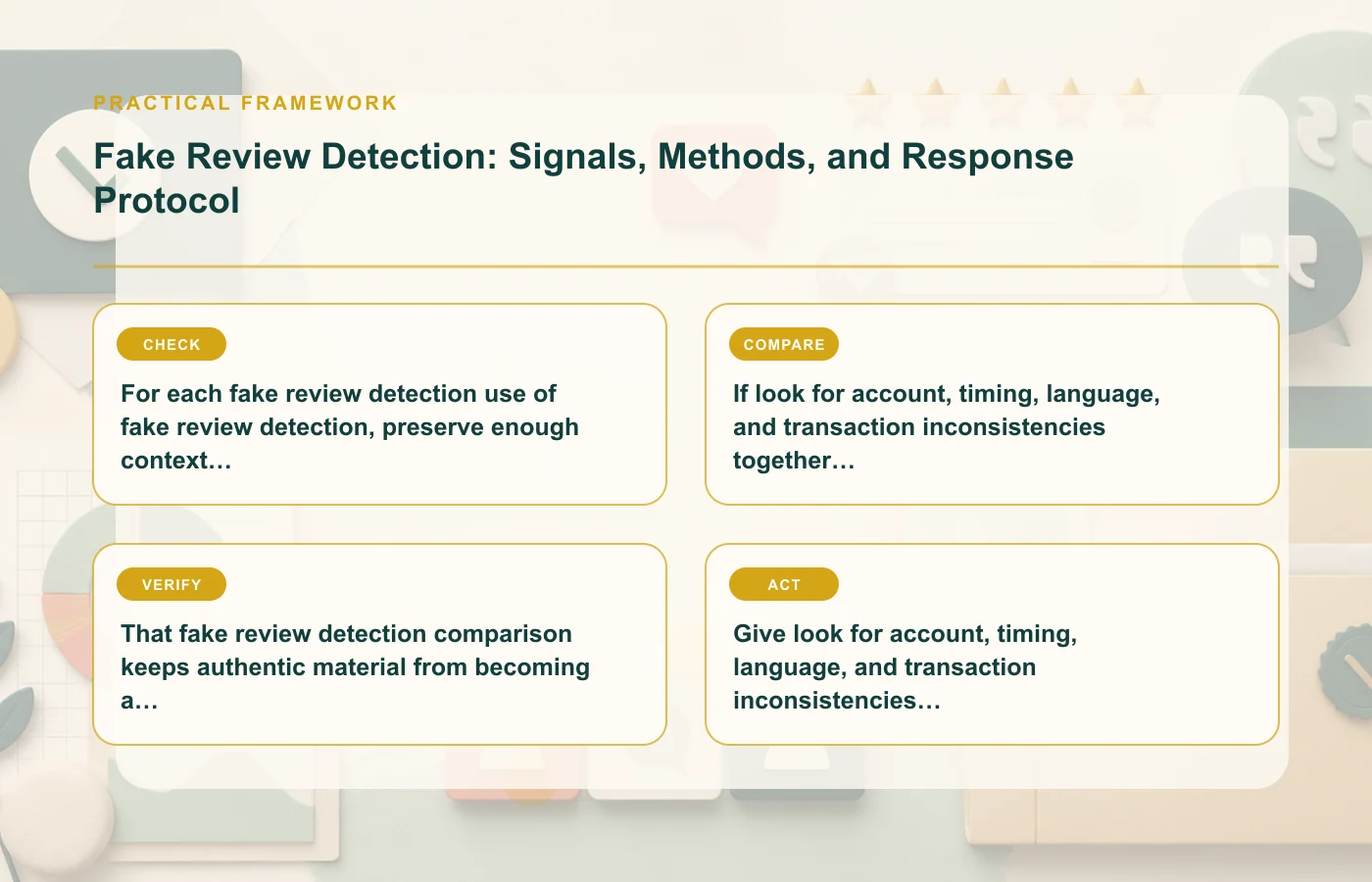 PRACTICAL FRAMEWORK

Fake Review Detection: Signals, Methods, and Response Protocol

CHECK

For each fake review detection use of fake review detection, preserve enough context…

COMPARE

If look for account, timing, language, and transaction inconsistencies together…

VERIFY

That fake review detection comparison keeps authentic material from becoming a…

ACT

Give look for account, timing, language, and transaction inconsistencies…